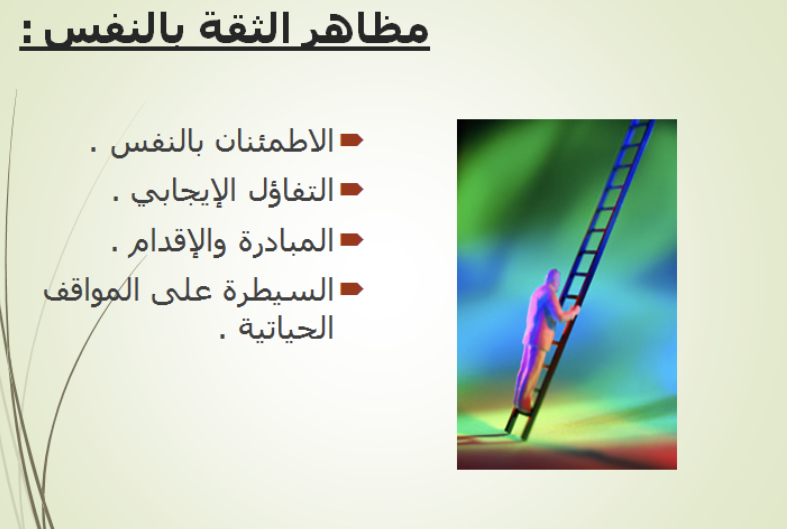 مظاهر الثقة بالنفس :

الاطمئنان بالنفس .

التفاؤل الإيجابي .

المبادرة والإقدام .

السيطرة على المواقف الحياتية .